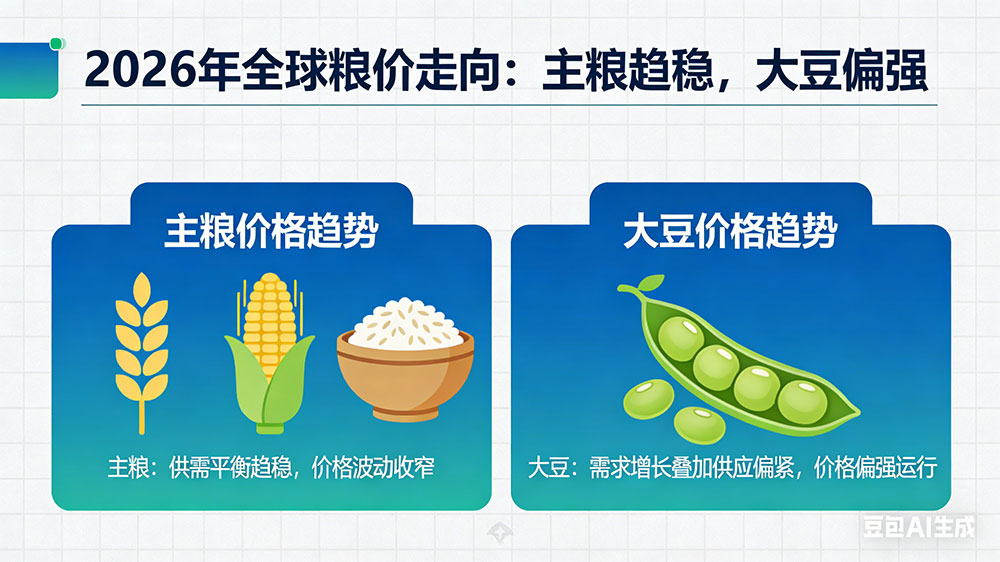 2026年全球粮价走向：主粮趋稳，大豆偏强

主粮价格趋势

主粮：供需平衡趋稳，价格波动收窄

大豆价格趋势

大豆：需求增长叠加供应偏紧，价格偏强运行

豆包AI生成